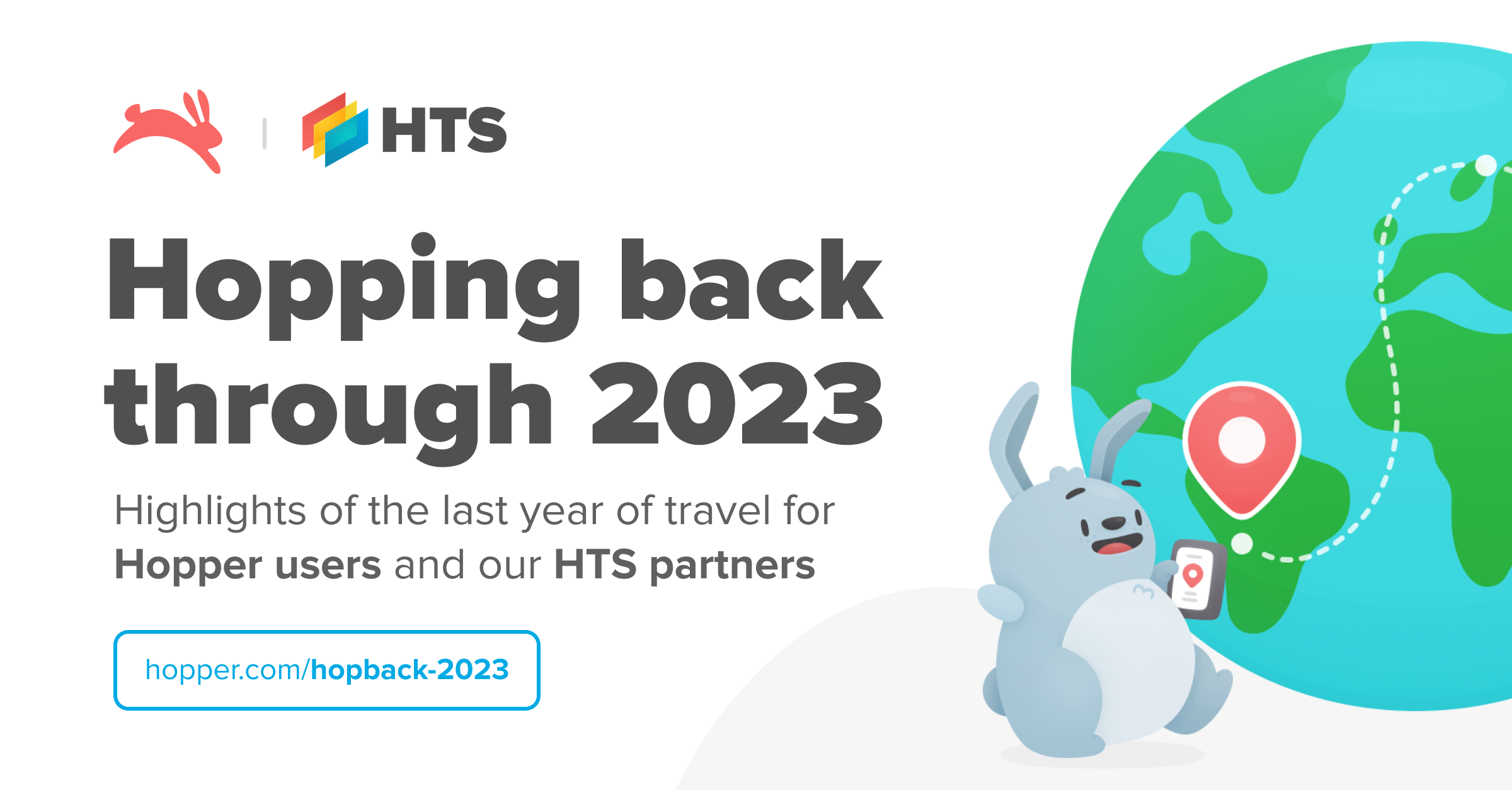 HTS

Hopping back through 2023

Highlights of the last year of travel for Hopper users and our HTS partners

hopper.com/hopback-2023